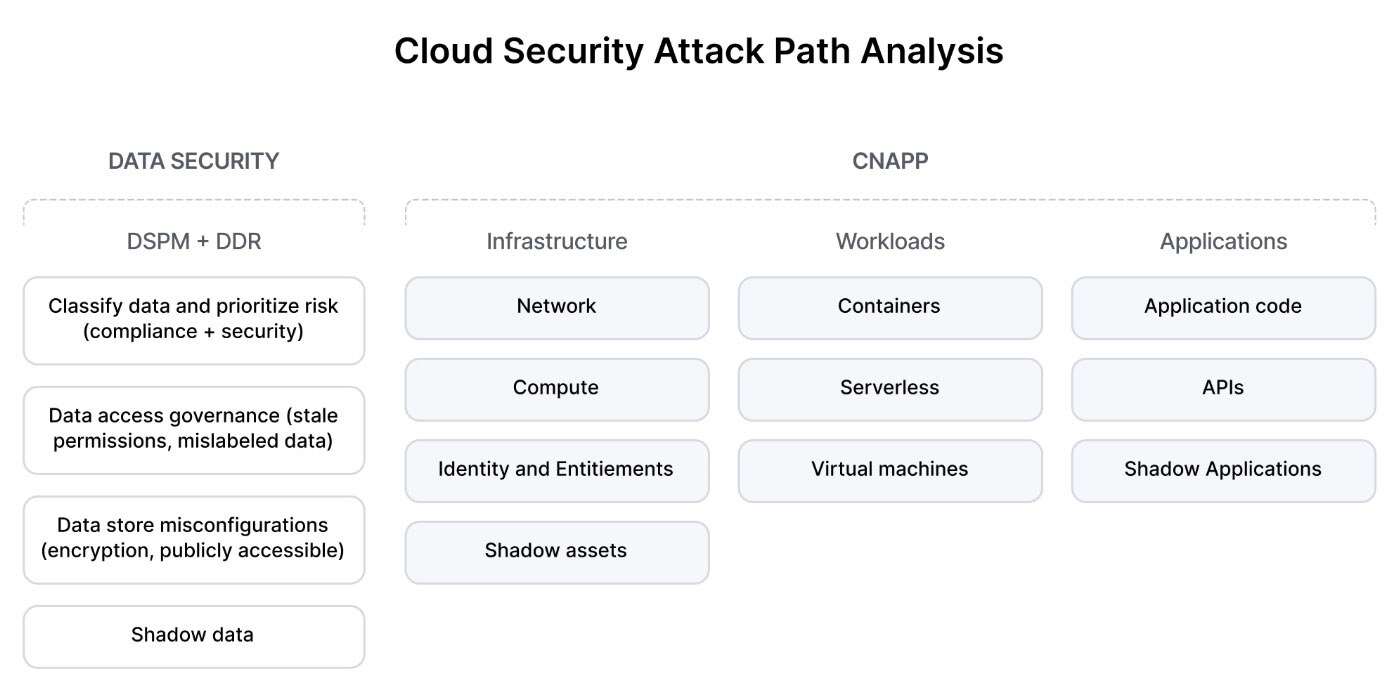 Cloud Security Attack Path Analysis

DATA SECURITY

DSPM + DDR

Classify data and prioritize risk (compliance + security)

Data access governance (stale permissions, mislabeled data)

Data store misconfigurations (encryption, publicly accessible)

Shadow data

CNAPP

Infrastructure

Network

Compute

Identity and Entitiements

Shadow assets

Workloads

Containers

Serverless

Virtual machines

Applications

Application code

APIs

Shadow Applications